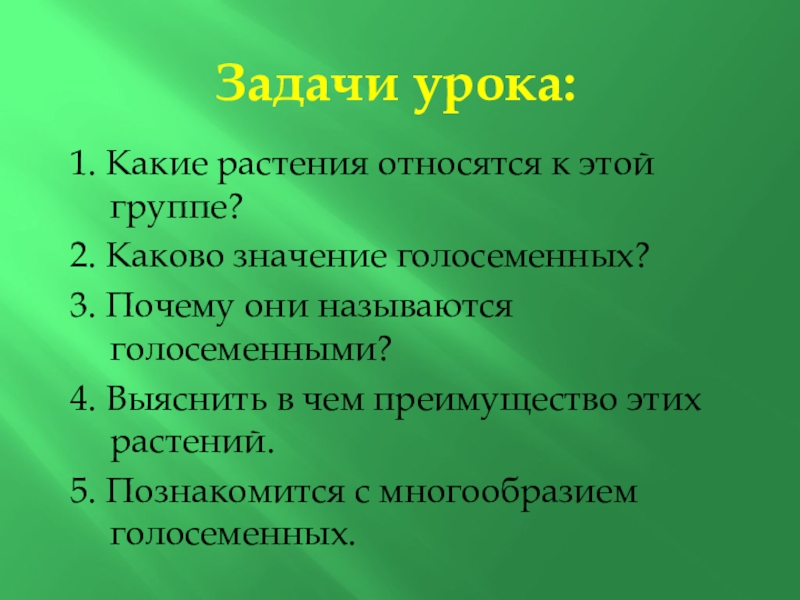 Задачи урока:

1. Какие растения относятся к этой группе?

2. Каково значение голосеменных?

3. Почему они называются голосеменными?

4. Выяснить в чем преимущество этих растений.

5. Познакомится с многообразием голосеменных.